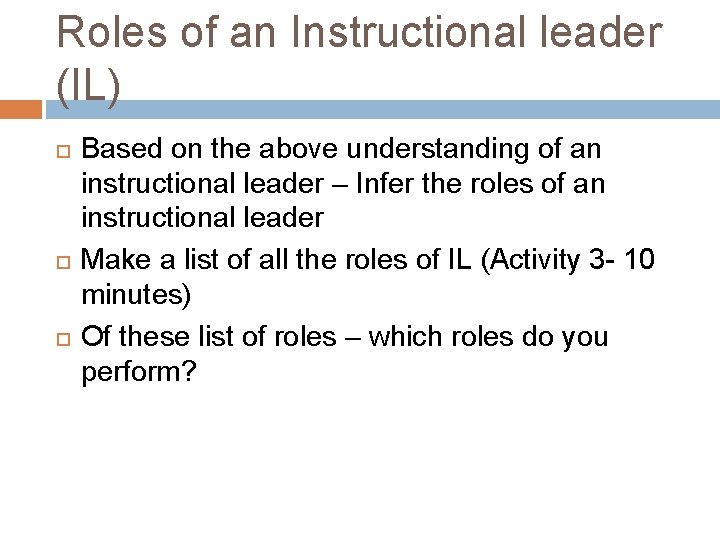 Roles of an Instructional leader (IL)

Based on the above understanding of an instructional leader – Infer the roles of an instructional leader

Make a list of all the roles of IL (Activity 3- 10 minutes)

Of these list of roles – which roles do you perform?